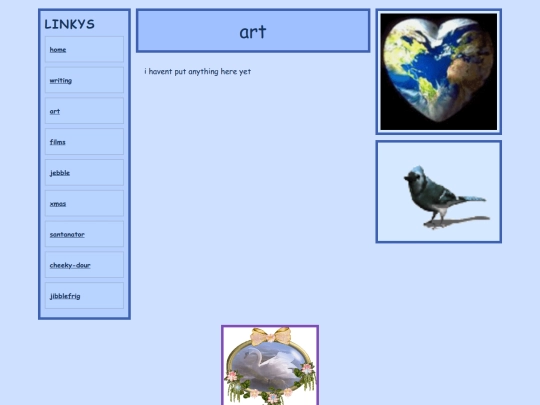 LINKYS

home

writing

art

films

jebble

xmas

santanator

cheeky-dour

jibblefrig

art

i havent put anything here yet